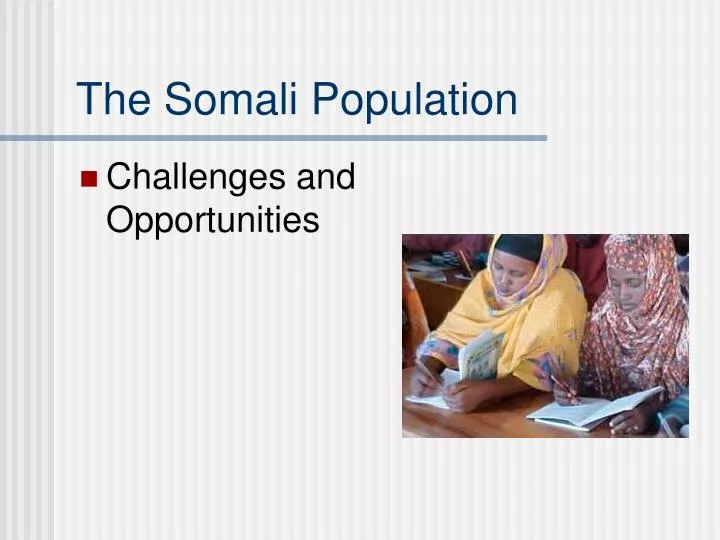 The Somali Population

Challenges and Opportunities